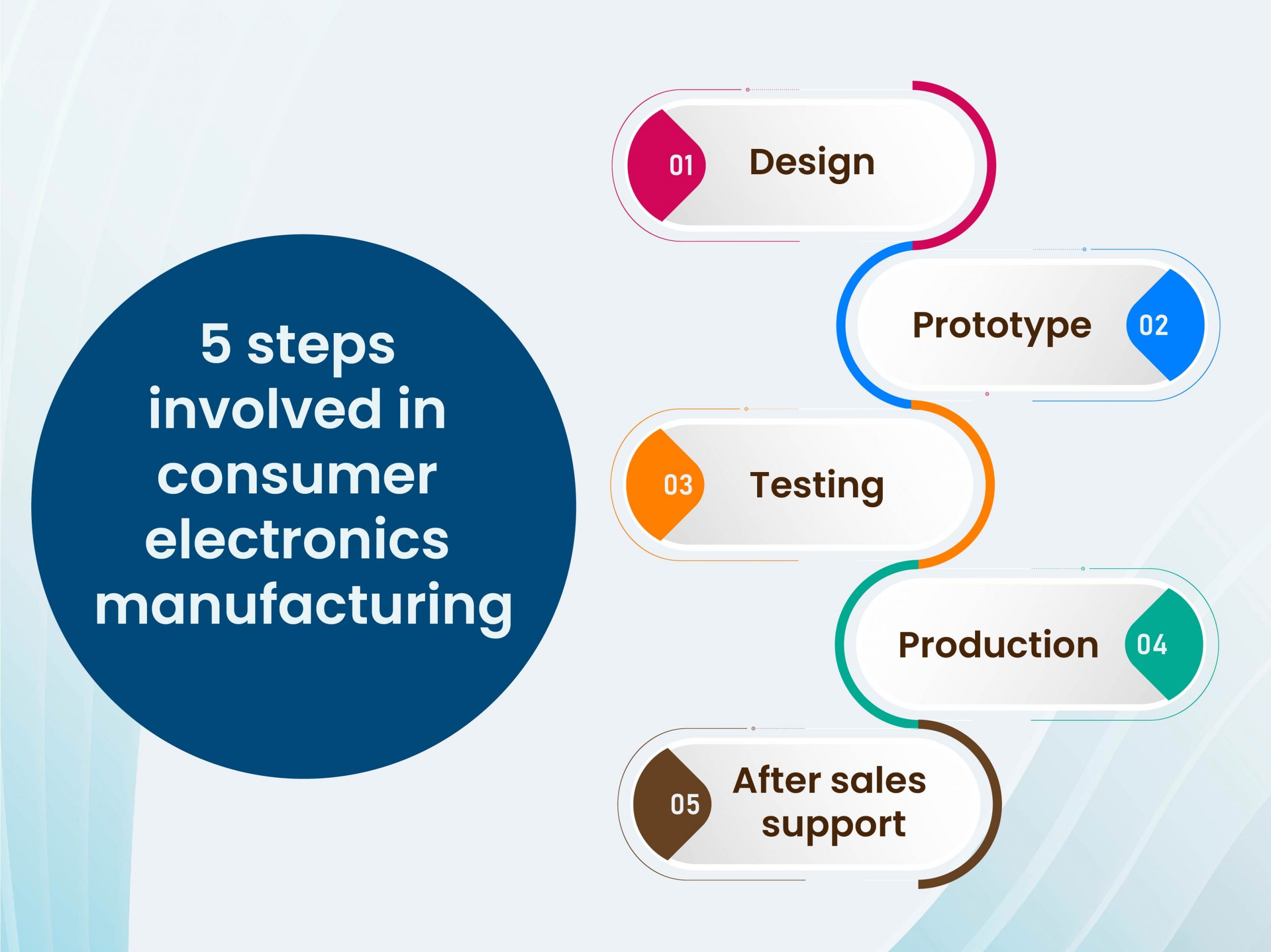 5 steps involved in consumer electronics manufacturing

01 Design

Prototype 02

03 Testing

Production 04

05 After sales support